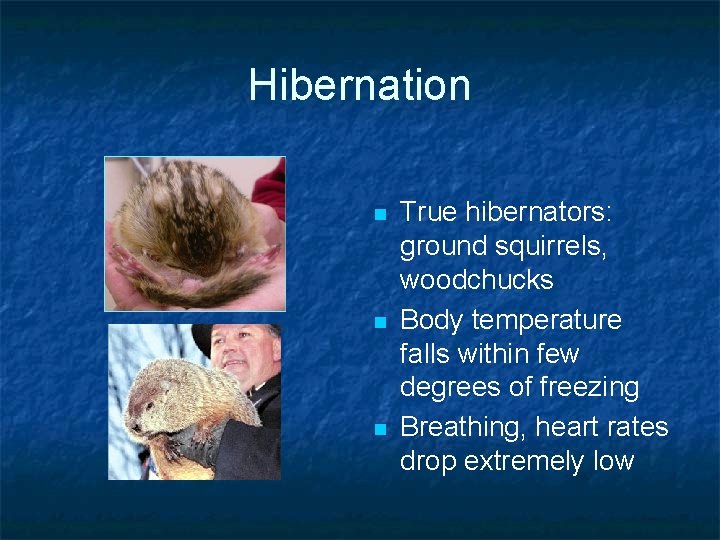 Hibernation

- True hibernators: ground squirrels, woodchucks
- Body temperature falls within few degrees of freezing
- Breathing, heart rates drop extremely low